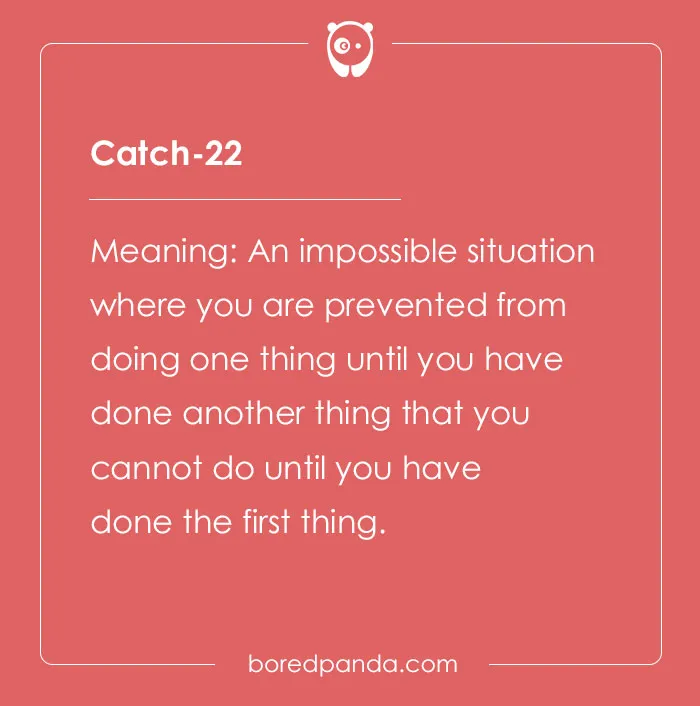 Catch-22

Meaning: An impossible situation where you are prevented from doing one thing until you have done another thing that you cannot do until you have done the first thing.

boredpanda.com